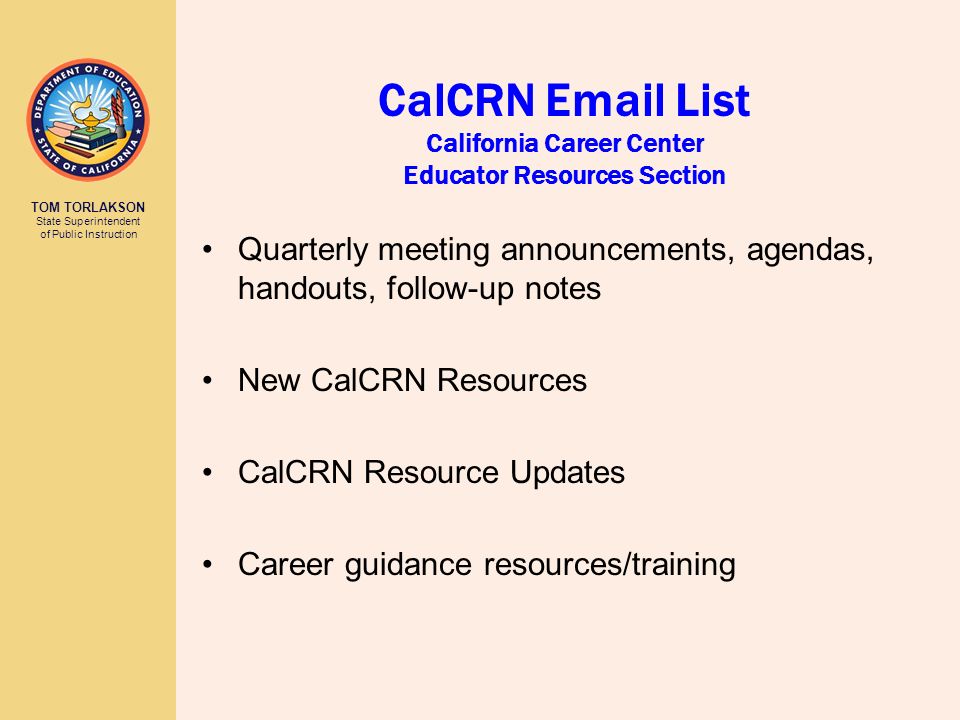 DEPARTMENT OF EDUCATION
STATE OF CALIFORNIA

TOM TORLAKSON
State Superintendent of Public Instruction

CalCRN Email List
California Career Center
Educator Resources Section

• Quarterly meeting announcements, agendas, handouts, follow-up notes

• New CalCRN Resources

• CalCRN Resource Updates

• Career guidance resources/training